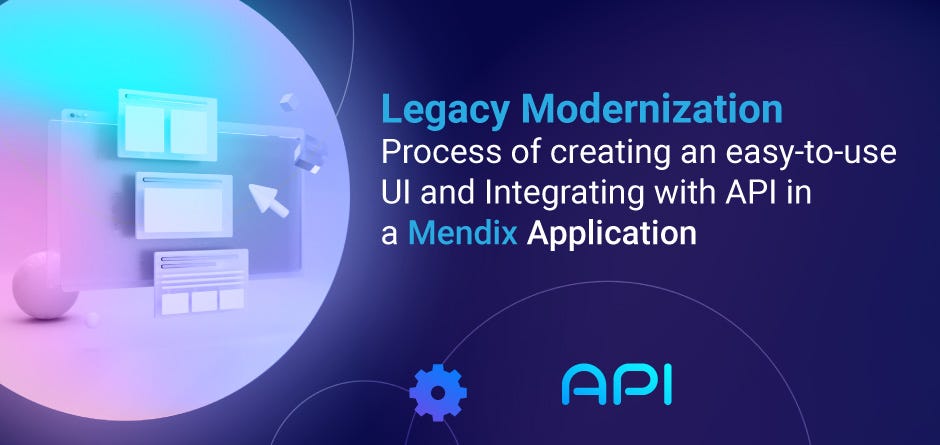 Legacy Modernization
Process of creating an easy-to-use UI and Integrating with API in a Mendix Application

API